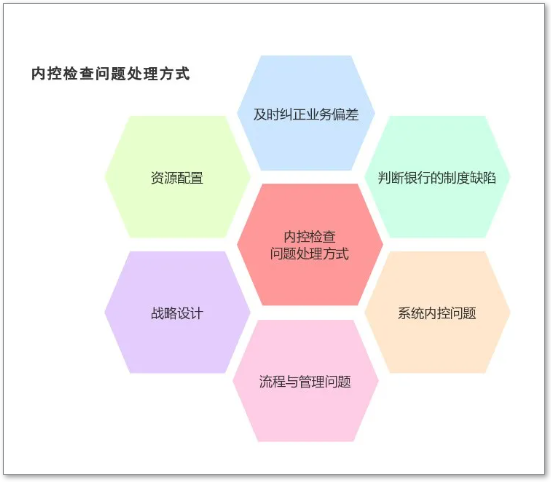 内控检查问题处理方式

及时纠正业务偏差

资源配置

判断银行的制度缺陷

内控检查
问题处理方式

战略设计

系统内控问题

流程与管理问题